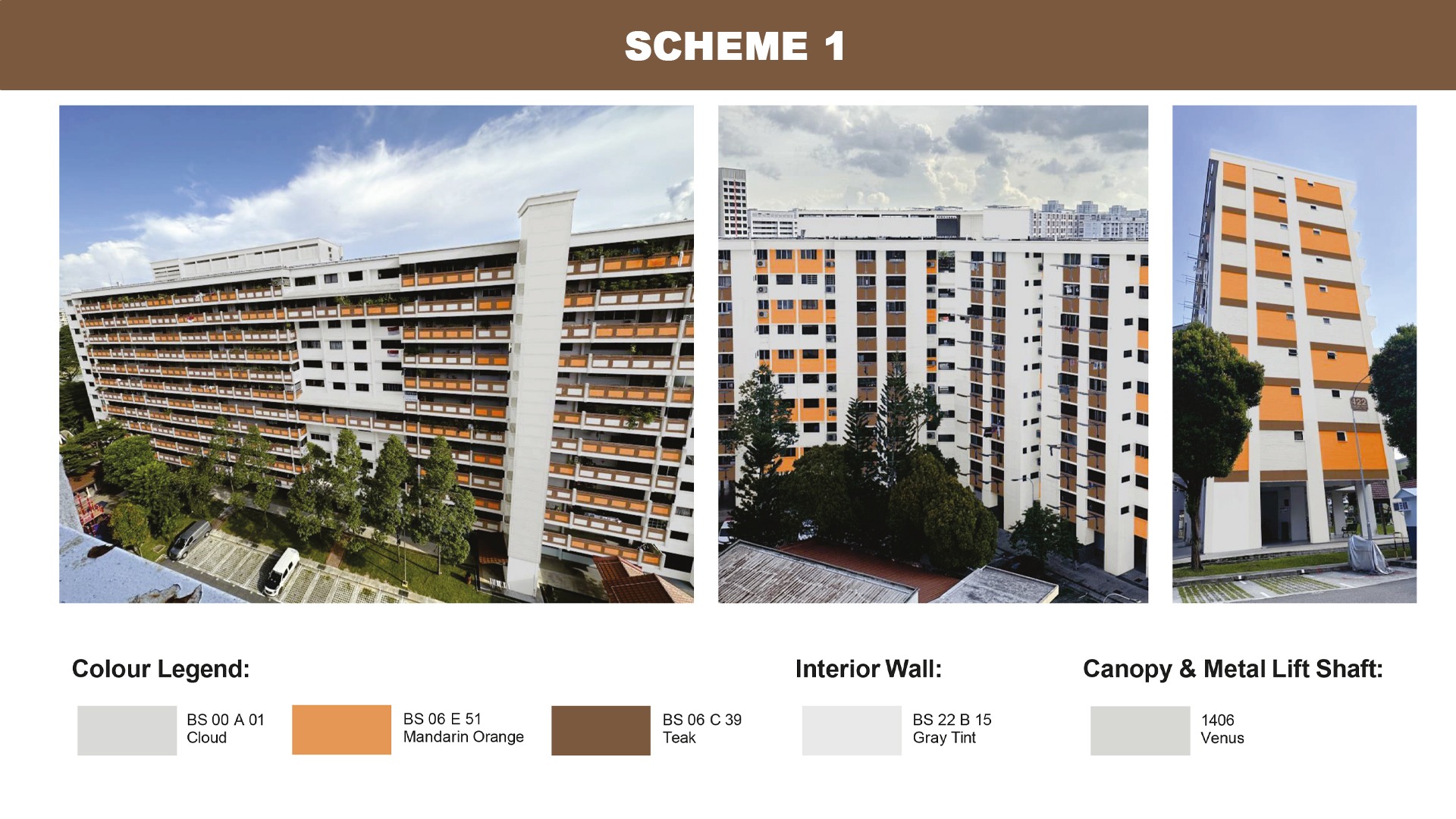 SCHEME 1

122

Colour Legend:

BS 00 A 01
Cloud

BS 06 E 51
Mandarin Orange

BS 06 C 39
Teak

Interior Wall:

BS 22 B 15
Gray Tint

Canopy & Metal Lift Shaft:

1406
Venus